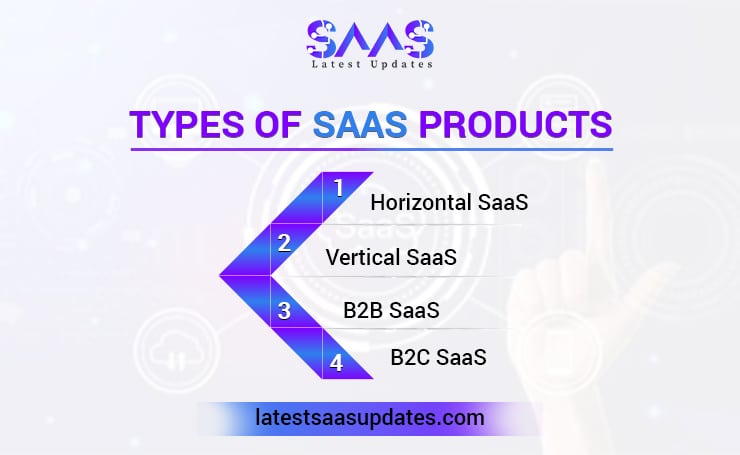 SAAS
Latest Updates

TYPES OF SAAS PRODUCTS

1 Horizontal SaaS

2 Vertical SaaS

3 B2B SaaS

4 B2C SaaS

latestsaasupdates.com